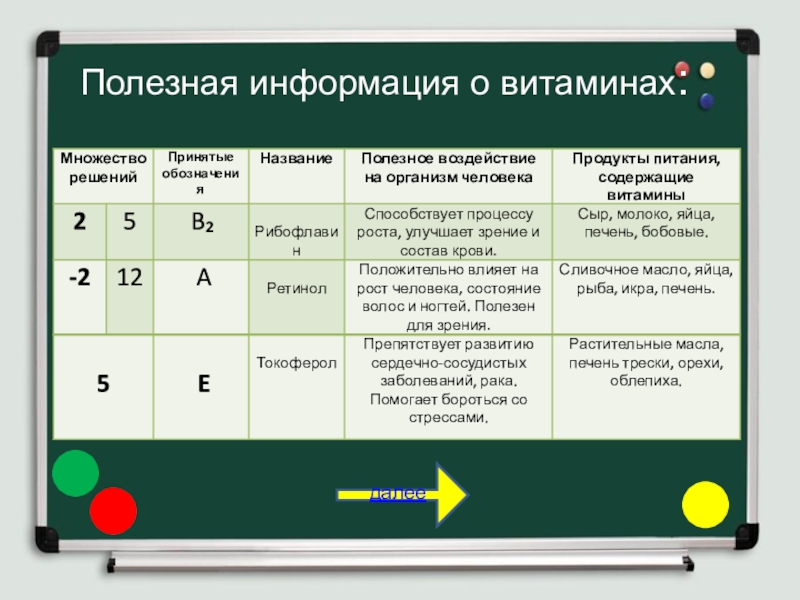 Полезная информация о витаминах.

| Множество решений | | Принятые обозначения | Название | Полезное воздействие на организм человека | Продукты питания, содержащие витамины |
|---|---|---|---|---|---|
| 2 | 5 | $B_2$ | Рибофлавин | Способствует процессу роста, улучшает зрение и состав крови. | Сыр, молоко, яйца, печень, бобовые. |
| -2 | 12 | A | Ретинол | Положительно влияет на рост человека, состояние волос и ногтей. Полезен для зрения. | Сливочное масло, яйца, рыба, икра, печень. |
| 5 | | E | Токоферол | Препятствует развитию сердечно-сосудистых заболеваний, рака. Помогает бороться со стрессами. | Растительные масла, печень трески, орехи, облепиха. |

далее